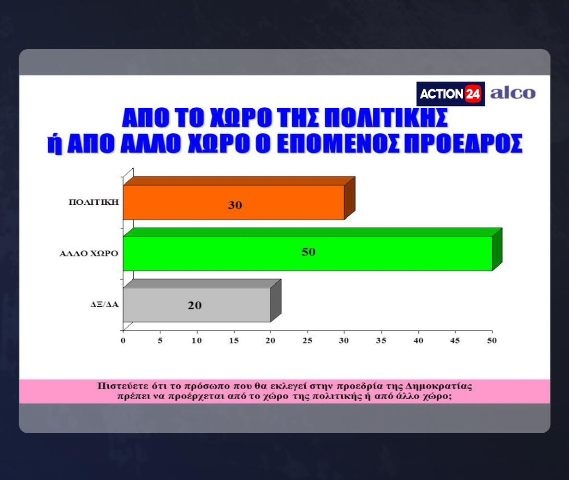 ACTION 24 alco

ΑΠΟ ΤΟ ΧΩΡΟ ΤΗΣ ΠΟΛΙΤΙΚΗΣ
ή ΑΠΟ ΑΛΛΟ ΧΩΡΟ Ο ΕΠΟΜΕΝΟΣ ΠΡΟΕΔΡΟΣ

ΠΟΛΙΤΙΚΗ 30
ΑΛΛΟ ΧΩΡΟ 50
ΔΞ/ΔΑ 20

0 5 10 15 20 25 30 35 40 45 50

Πιστεύετε ότι το πρόσωπο που θα εκλεγεί στην προεδρία της Δημοκρατίας πρέπει να προέρχεται από το χώρο της πολιτικής ή από άλλο χώρο;